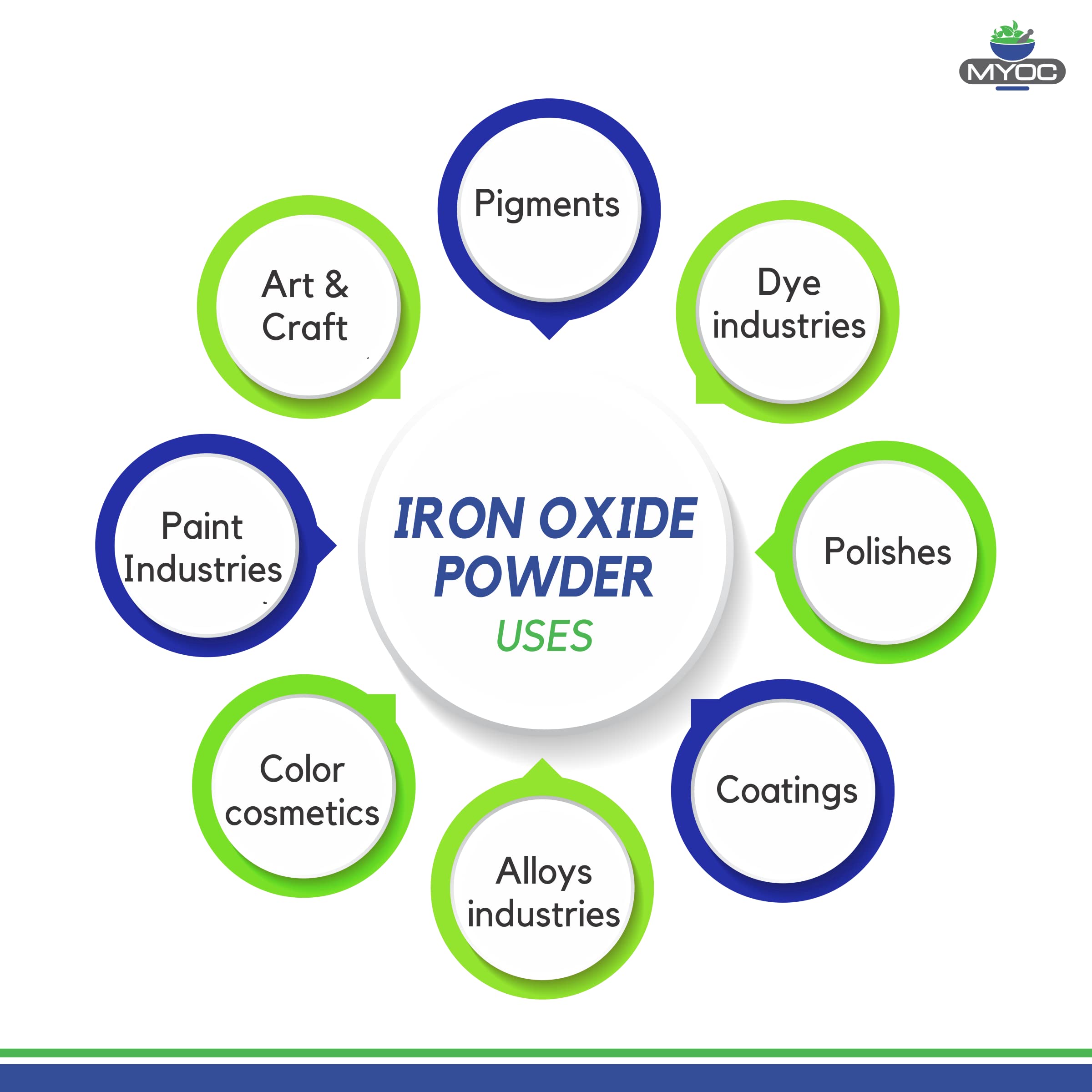 MYOC

IRON OXIDE POWDER
USES

Pigments

Dye industries

Polishes

Coatings

Alloys industries

Color cosmetics

Paint Industries

Art & Craft